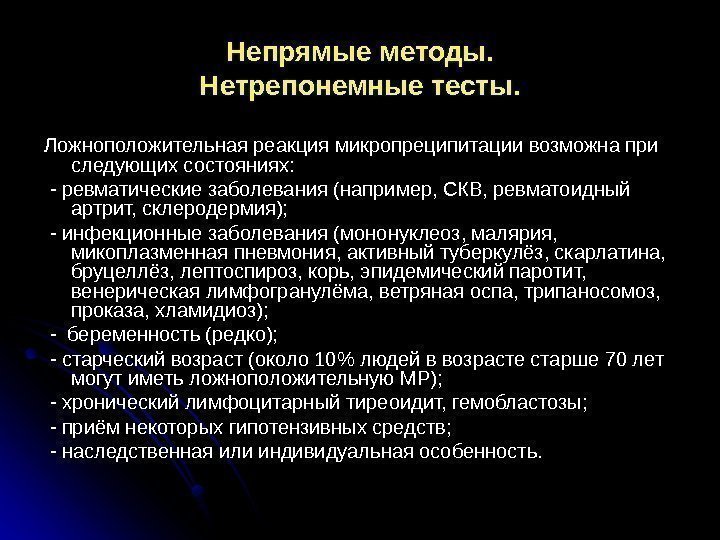 Непрямые методы.
Нетрепонемные тесты.

Ложноположительная реакция микропреципитации возможна при следующих состояниях:

- ревматические заболевания (например, СКВ, ревматоидный артрит, склеродермия);

- инфекционные заболевания (мононуклеоз, малярия, микоплазменная пневмония, активный туберкулёз, скарлатина, бруцеллёз, лептоспироз, корь, эпидемический паротит, венерическая лимфогранулёма, ветряная оспа, трипаносомоз, проказа, хламидиоз);

- беременность (редко);

- старческий возраст (около 10% людей в возрасте старше 70 лет могут иметь ложноположительную МР);

- хронический лимфоцитарный тиреоидит, гемобластозы;

- приём некоторых гипотензивных средств;

- наследственная или индивидуальная особенность.